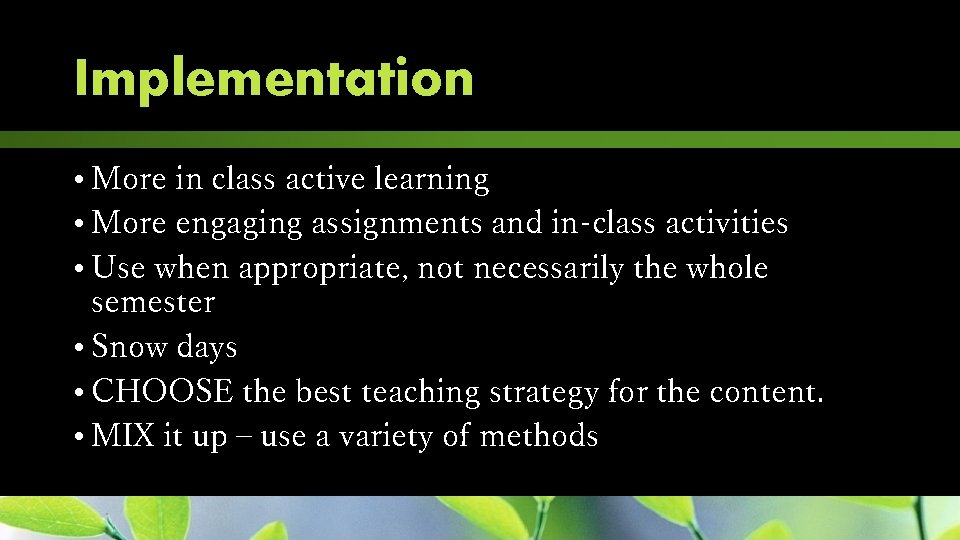 Implementation

• More in class active learning
• More engaging assignments and in-class activities
• Use when appropriate, not necessarily the whole semester
• Snow days
• CHOOSE the best teaching strategy for the content.
• MIX it up – use a variety of methods